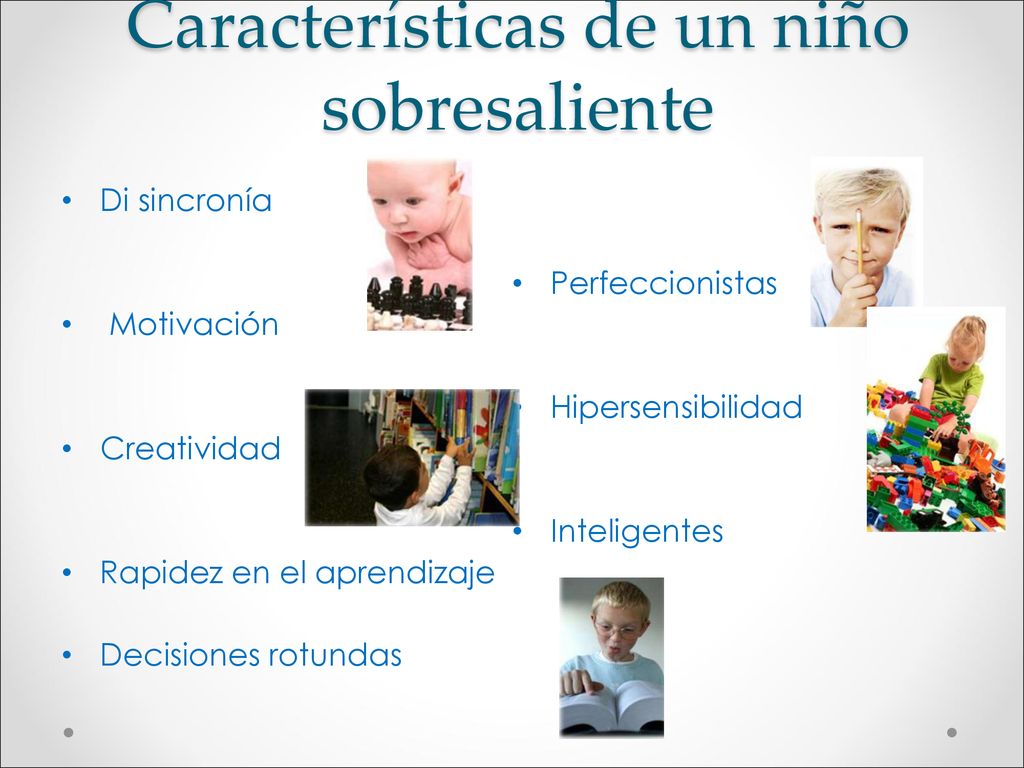 Características de un niño sobresaliente

• Di sincronía

• Motivación

• Creatividad

• Rapidez en el aprendizaje

• Decisiones rotundas

• Perfeccionistas

• Hipersensibilidad

• Inteligentes